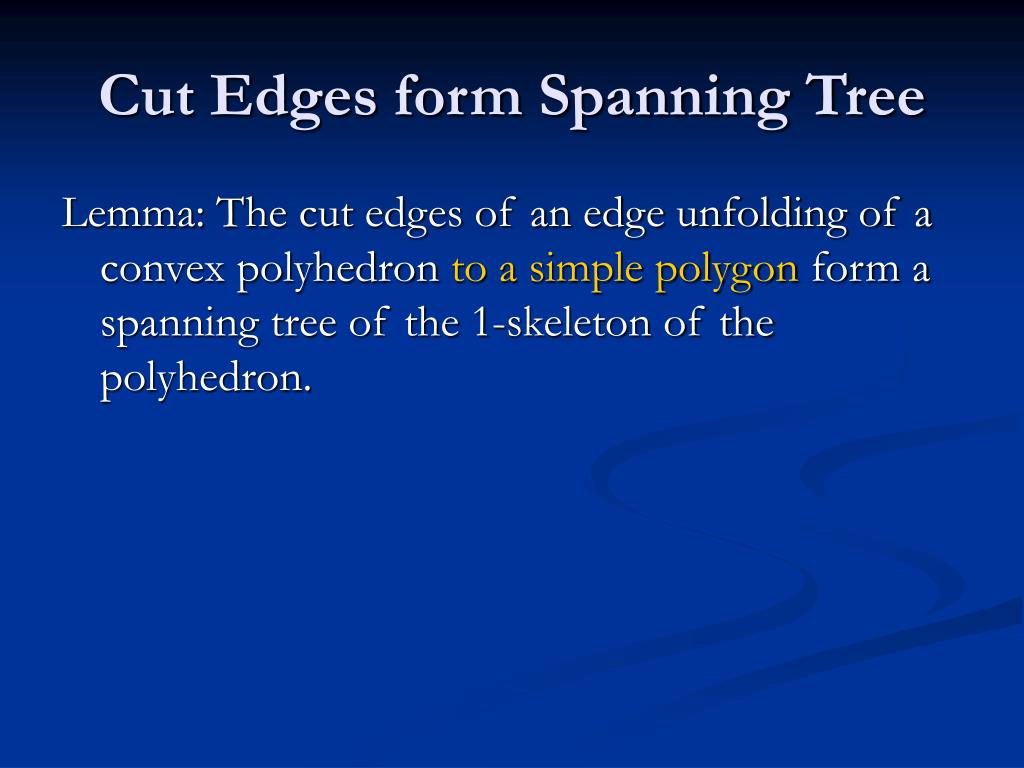 Cut Edges form Spanning Tree

Lemma: The cut edges of an edge unfolding of a convex polyhedron to a simple polygon form a spanning tree of the 1-skeleton of the polyhedron.